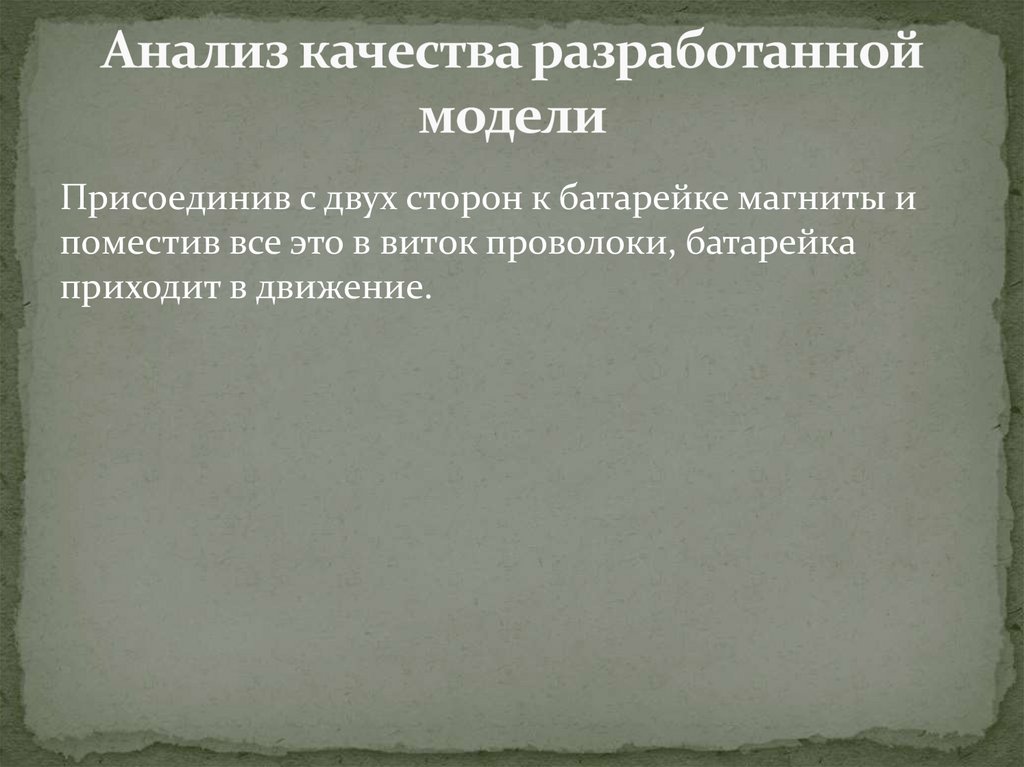 Анализ качества разработанной модели

Присоединив с двух сторон к батарейке магниты и поместив все это в виток проволоки, батарейка приходит в движение.